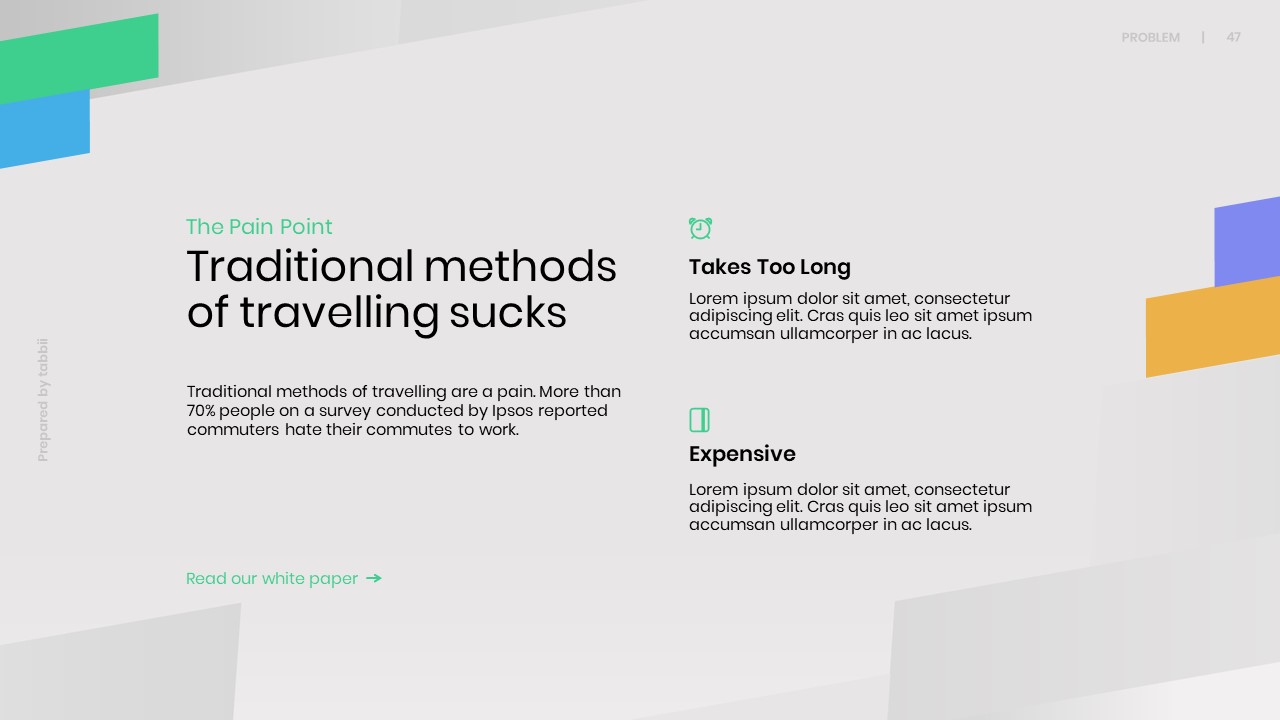 PROBLEM | 47

Prepared by tabbii

The Pain Point

Traditional methods of travelling sucks

Traditional methods of travelling are a pain. More than 70% people on a survey conducted by Ipsos reported commuters hate their commutes to work.

Read our white paper →

Takes Too Long

Lorem ipsum dolor sit amet, consectetur adipiscing elit. Cras quis leo sit amet ipsum accumsan ullamcorper in ac lacus.

Expensive

Lorem ipsum dolor sit amet, consectetur adipiscing elit. Cras quis leo sit amet ipsum accumsan ullamcorper in ac lacus.